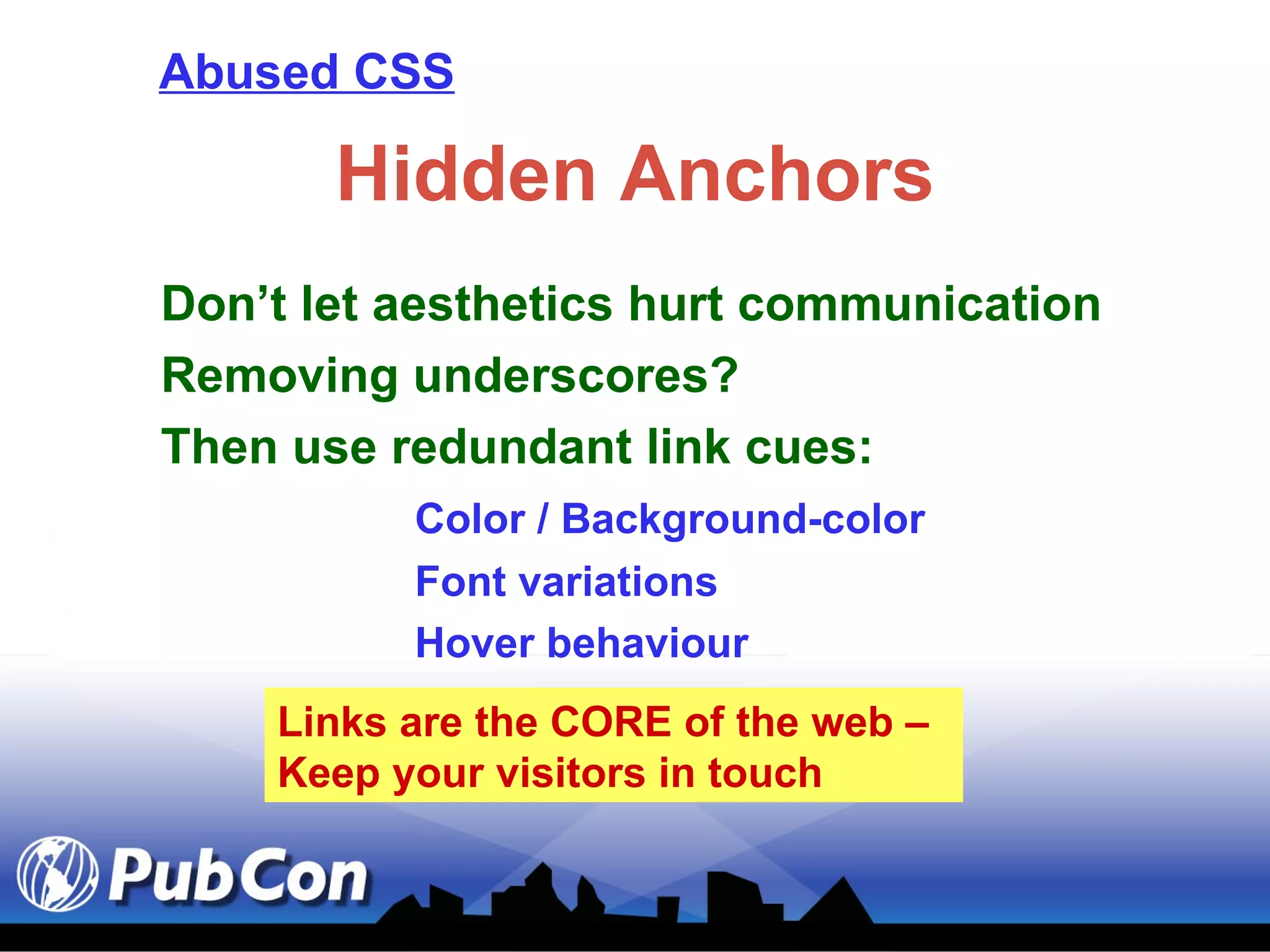 Abused CSS

Hidden Anchors

Don’t let aesthetics hurt communication

Removing underscores?

Then use redundant link cues:

Color / Background-color

Font variations

Hover behaviour

Links are the CORE of the web – Keep your visitors in touch

PubCon